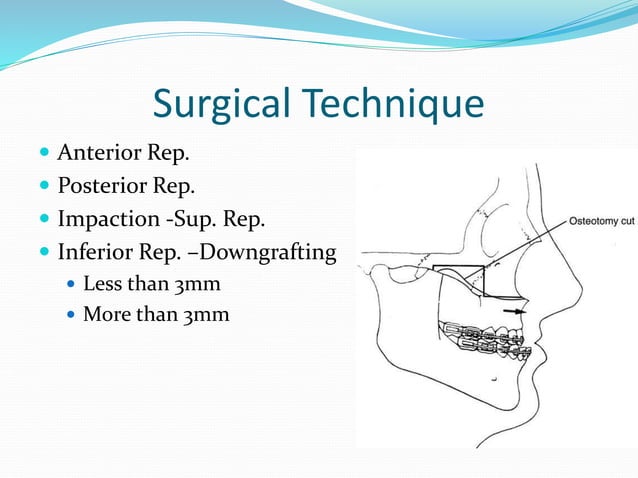 Surgical Technique

- Anterior Rep.
- Posterior Rep.
- Impaction -Sup. Rep.
- Inferior Rep. –Downgrafting
  - Less than 3mm
  - More than 3mm

Osteotomy cut